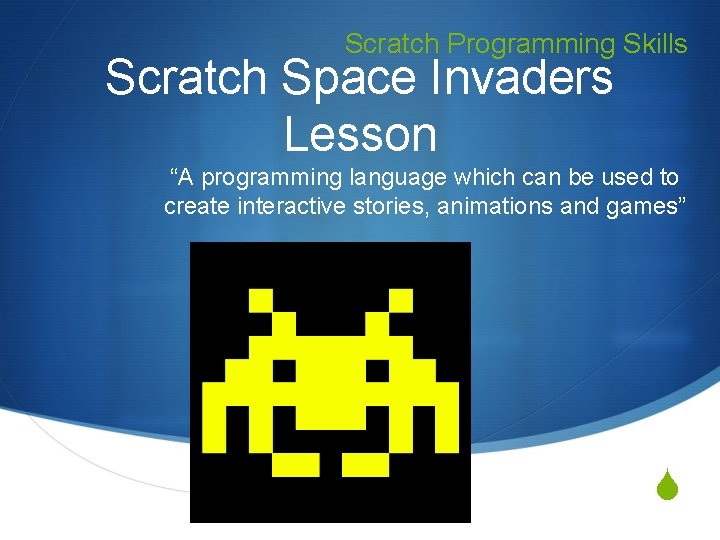 Scratch Programming Skills

Scratch Space Invaders Lesson

“A programming language which can be used to create interactive stories, animations and games”